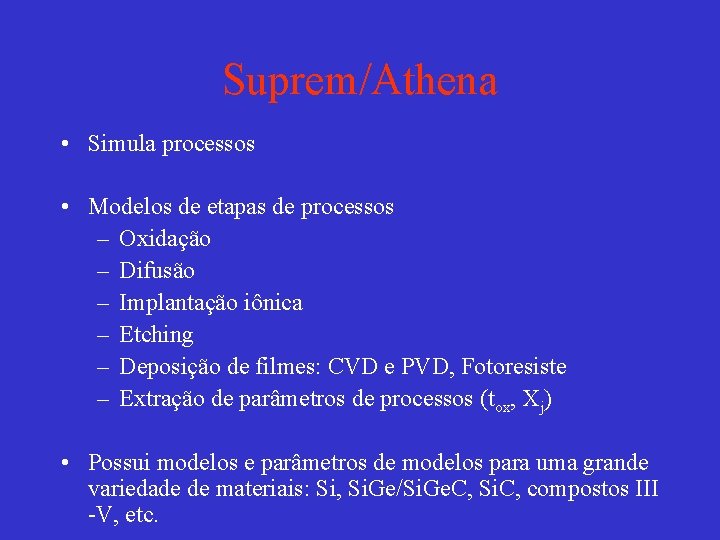 Suprem/Athena

• Simula processos

• Modelos de etapas de processos
– Oxidação
– Difusão
– Implantação iônica
– Etching
– Deposição de filmes: CVD e PVD, Fotoresiste
– Extração de parâmetros de processos ($t_{ox}$, $X_j$)

• Possui modelos e parâmetros de modelos para uma grande variedade de materiais: Si, SiGe/SiGeC, SiC, compostos III -V, etc.